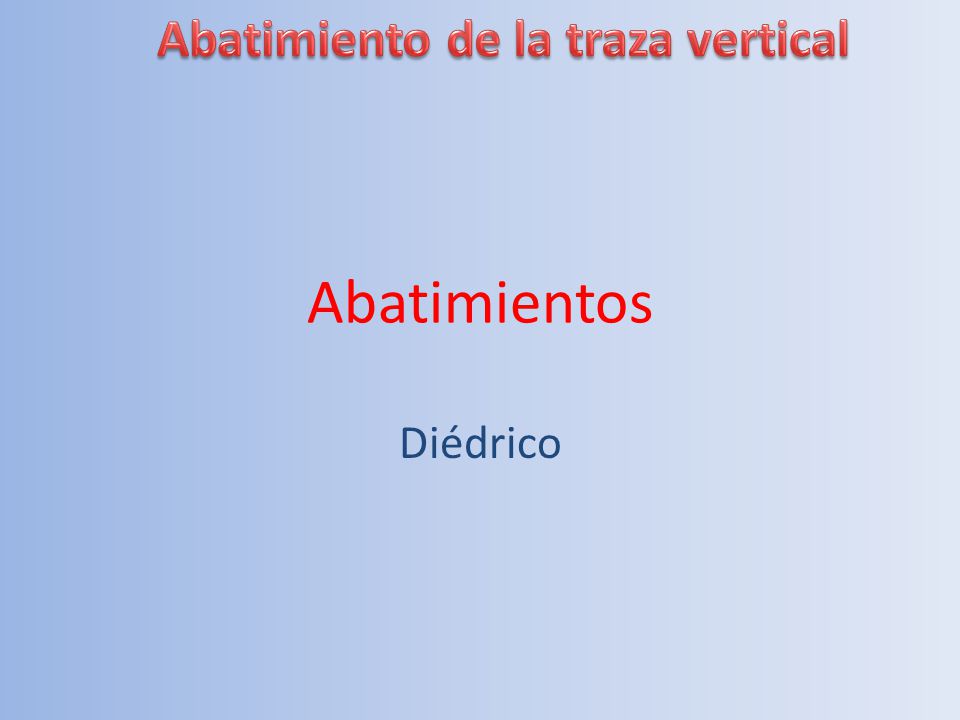 Abatimiento de la traza vertical

Abatimientos

Diédrico